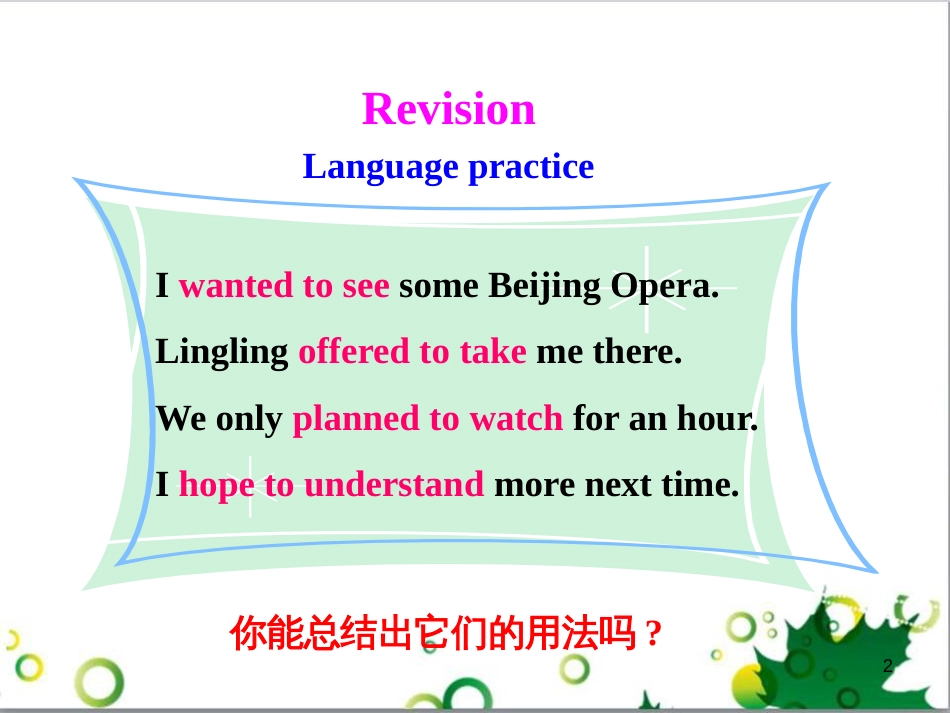 Revision

Language practice

I wanted to see some Beijing Opera.

Lingling offered to take me there.

We only planned to watch for an hour.

I hope to understand more next time.

你能总结出它们的用法吗？

2